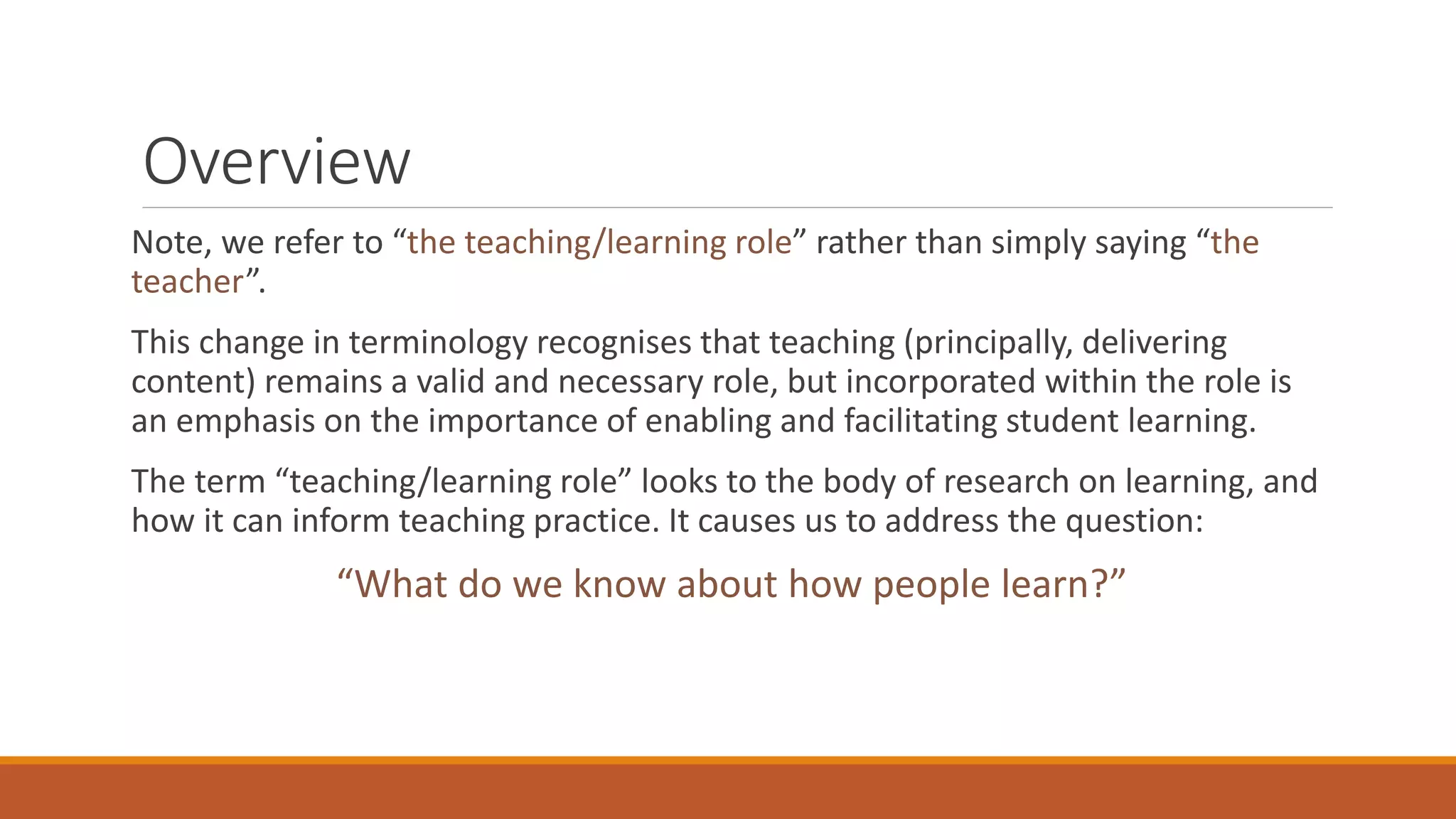 Overview

Note, we refer to “the teaching/learning role” rather than simply saying “the teacher”.

This change in terminology recognises that teaching (principally, delivering content) remains a valid and necessary role, but incorporated within the role is an emphasis on the importance of enabling and facilitating student learning.

The term “teaching/learning role” looks to the body of research on learning, and how it can inform teaching practice. It causes us to address the question:

“What do we know about how people learn?”